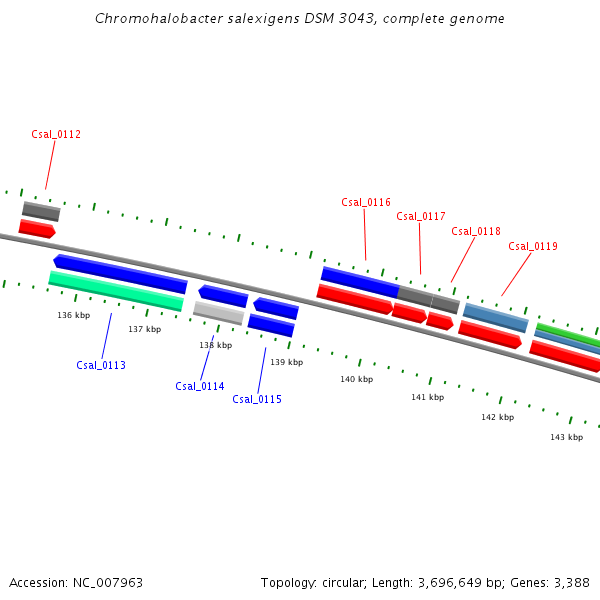 Chromohalobacter salexigens DSM 3043, complete genome

Csal_0112

Csal_0116

Csal_0117

Csal_0118

Csal_0119

136 kbp

137 kbp

138 kbp

139 kbp

140 kbp

141 kbp

142 kbp

143 kbp

Csal_0113

Csal_0114

Csal_0115

Accession: NC_007963

Topology: circular; Length: 3,696,649 bp; Genes: 3,388